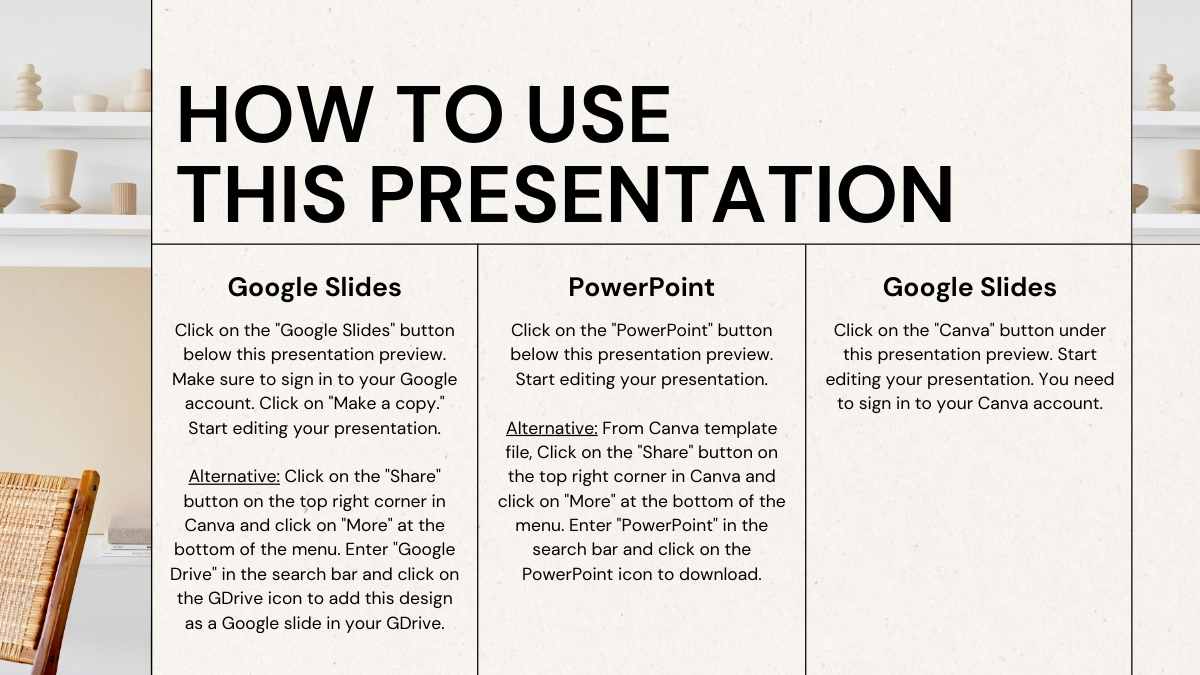 HOW TO USE THIS PRESENTATION

Google Slides

Click on the "Google Slides" button below this presentation preview. Make sure to sign in to your Google account. Click on "Make a copy." Start editing your presentation.

Alternative: Click on the "Share" button on the top right corner in Canva and click on "More" at the bottom of the menu. Enter "Google Drive" in the search bar and click on the GDrive icon to add this design as a Google slide in your GDrive.

PowerPoint

Click on the "PowerPoint" button below this presentation preview. Start editing your presentation.

Alternative: From Canva template file, Click on the "Share" button on the top right corner in Canva and click on "More" at the bottom of the menu. Enter "PowerPoint" in the search bar and click on the PowerPoint icon to download.

Google Slides

Click on the "Canva" button under this presentation preview. Start editing your presentation. You need to sign in to your Canva account.